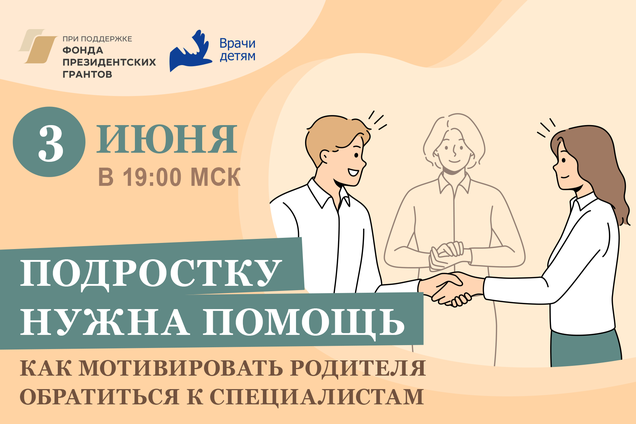 ПРИ ПОДДЕРЖКЕ
ФОНДА ПРЕЗИДЕНТСКИХ ГРАНТОВ

Врачи детям

3 ИЮНЯ
В 19:00 МСК

ПОДРОСТКУ НУЖНА ПОМОЩЬ

КАК МОТИВИРОВАТЬ РОДИТЕЛЯ ОБРАТИТЬСЯ К СПЕЦИАЛИСТАМ